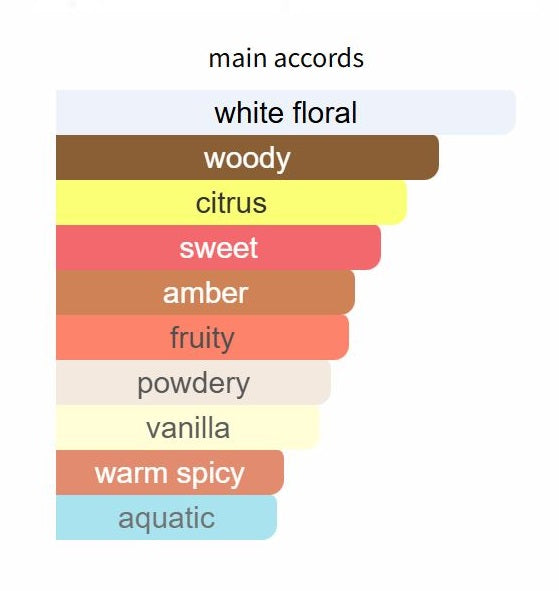 main accords

white floral
woody
citrus
sweet
amber
fruity
powdery
vanilla
warm spicy
aquatic